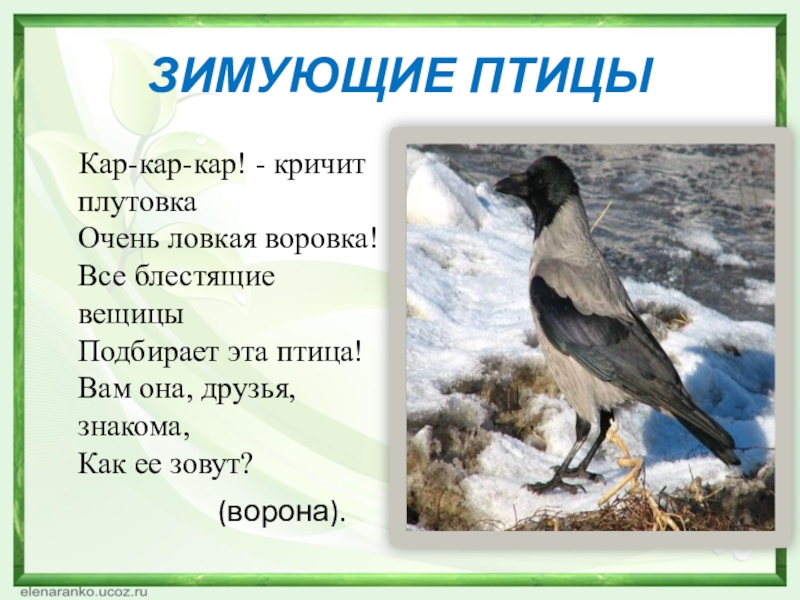 ЗИМУЮЩИЕ ПТИЦЫ

Кар-кар-кар! - кричит плутовка
Очень ловкая воровка!
Все блестящие вещицы
Подбирает эта птица!
Вам она, друзья, знакома,
Как ее зовут?

(ворона).

elenaranko.ucoz.ru